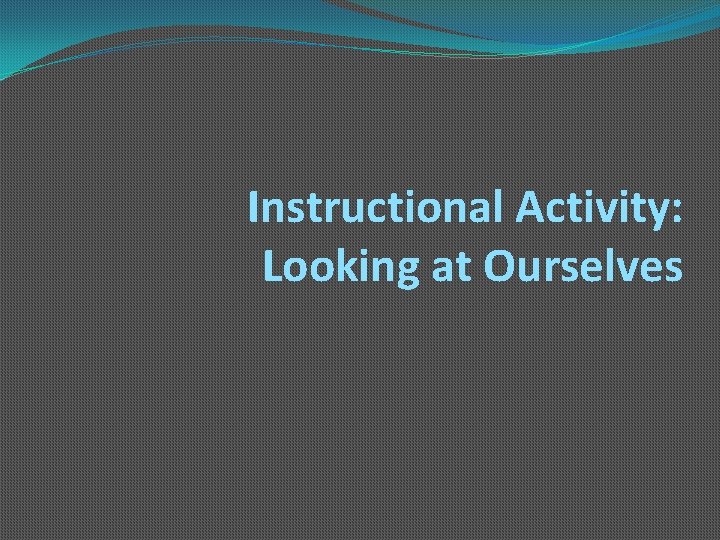 Instructional Activity: Looking at Ourselves